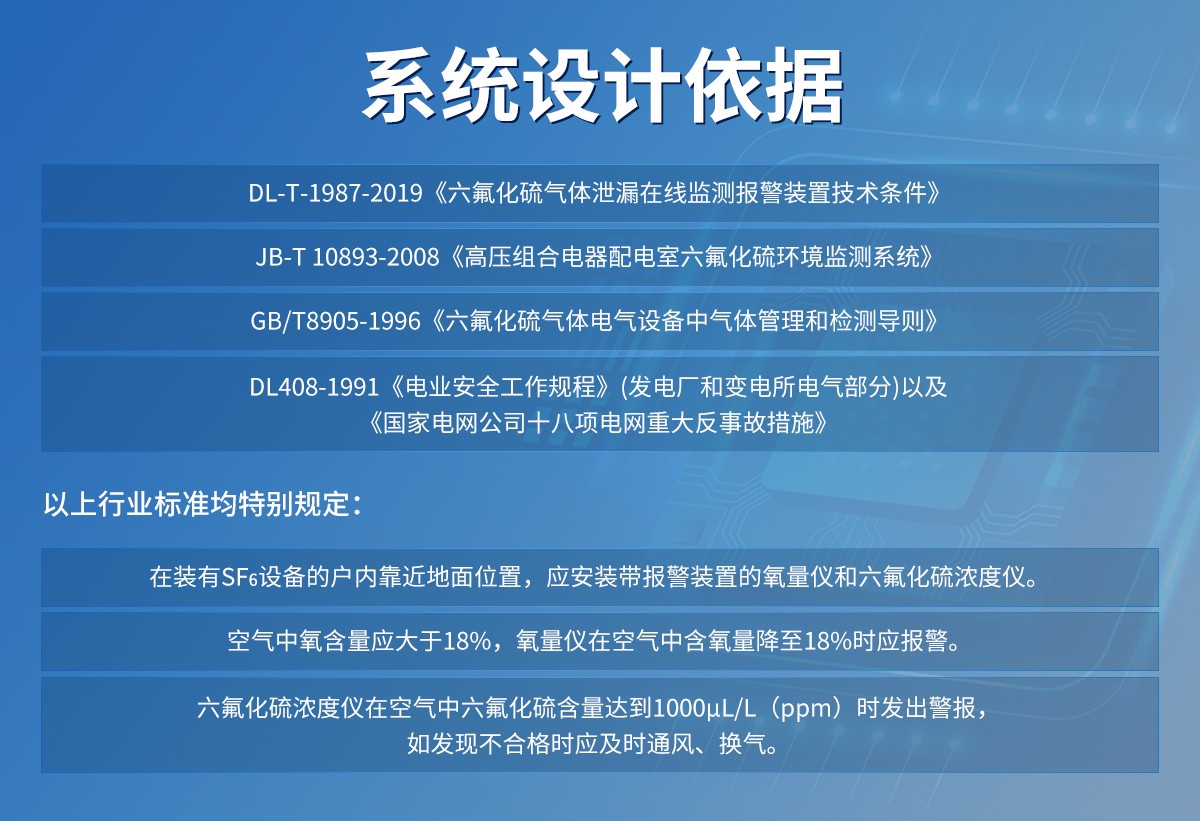 系统设计依据

DL-T-1987-2019《六氟化硫气体泄漏在线监测报警装置技术条件》

JB-T 10893-2008《高压组合电器配电室六氟化硫环境监测系统》

GB/T8905-1996《六氟化硫气体电气设备中气体管理和检测导则》

DL408-1991《电业安全工作规程》(发电厂和变电所电气部分)以及《国家电网公司十八项电网重大反事故措施》

以上行业标准均特别规定：

在装有$SF_6$设备的户内靠近地面位置，应安装带报警装置的氧量仪和六氟化硫浓度仪。

空气中氧含量应大于18%，氧量仪在空气中含氧量降至18%时应报警。

六氟化硫浓度仪在空气中六氟化硫含量达到1000μL/L（ppm）时发出警报，如发现不合格时应及时通风、换气。